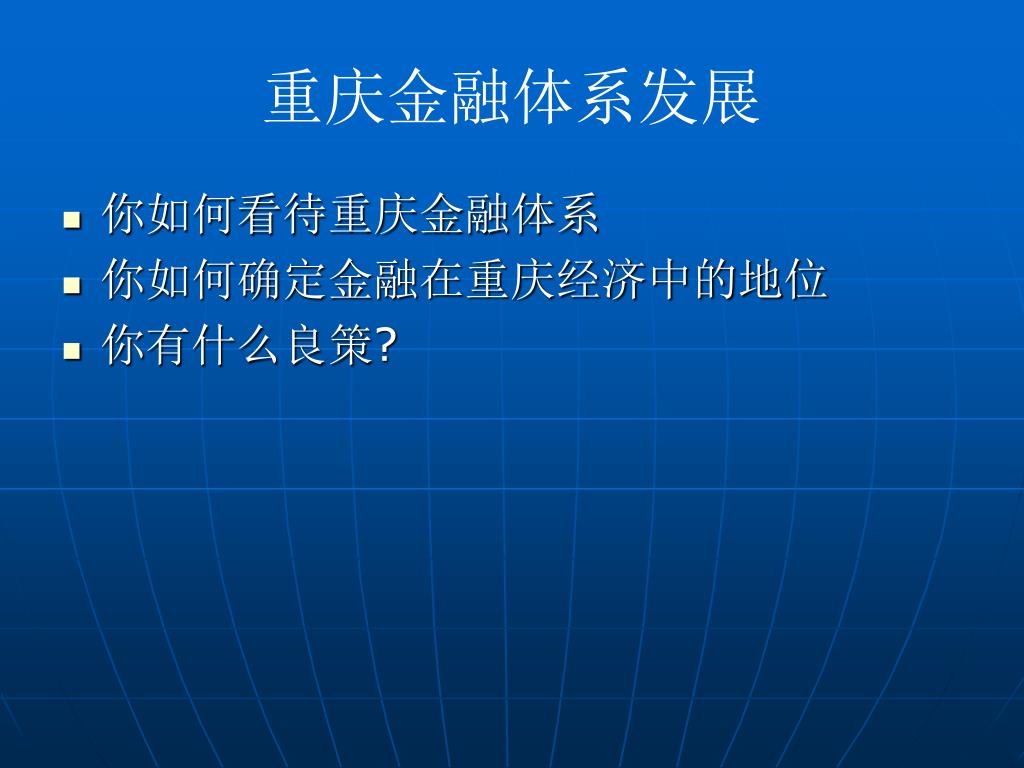 重庆金融体系发展

- 你如何看待重庆金融体系
- 你如何确定金融在重庆经济中的地位
- 你有什么良策?